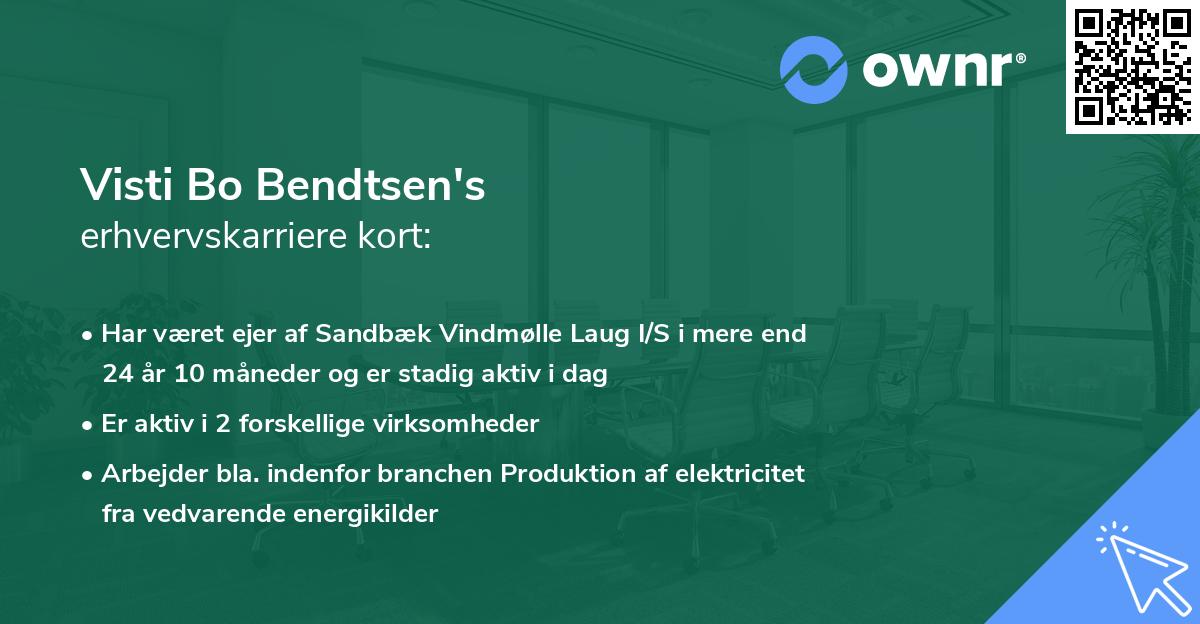 ownr®

Visti Bo Bendtsen's
erhvervskarriere kort:

• Har været ejer af Sandbæk Vindmølle Laug I/S i mere end 24 år 10 måneder og er stadig aktiv i dag

• Er aktiv i 2 forskellige virksomheder

• Arbejder bla. indenfor branchen Produktion af elektricitet fra vedvarende energikilder